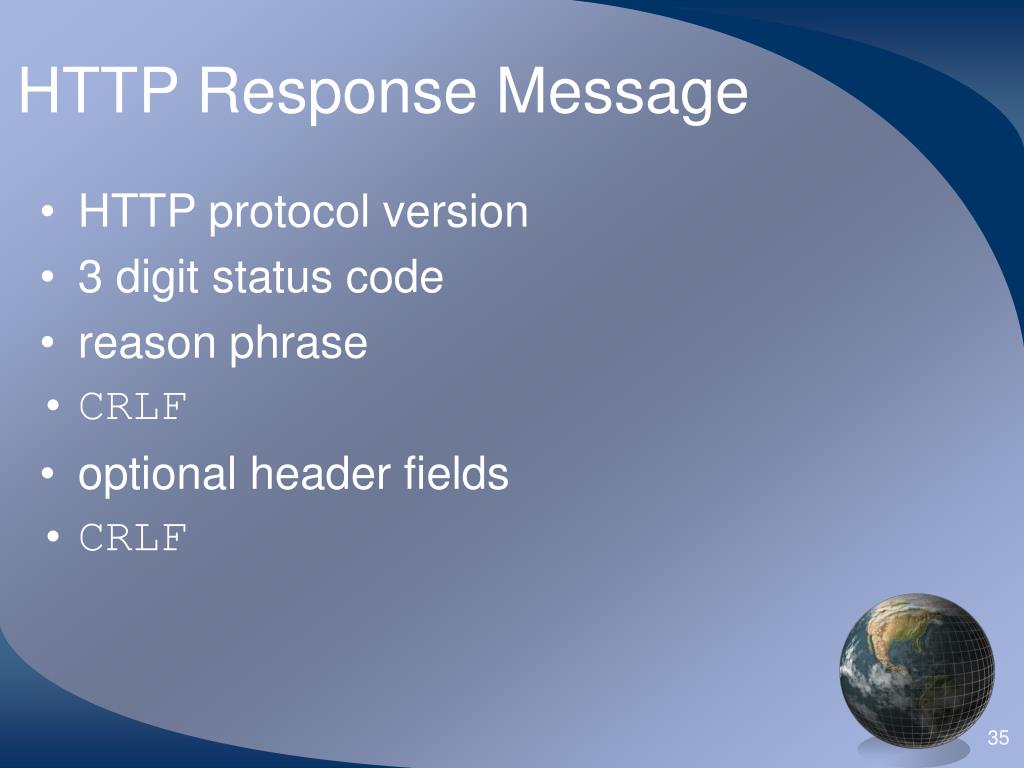 HTTP Response Message

• HTTP protocol version
• 3 digit status code
• reason phrase
• CRLF
• optional header fields
• CRLF

35